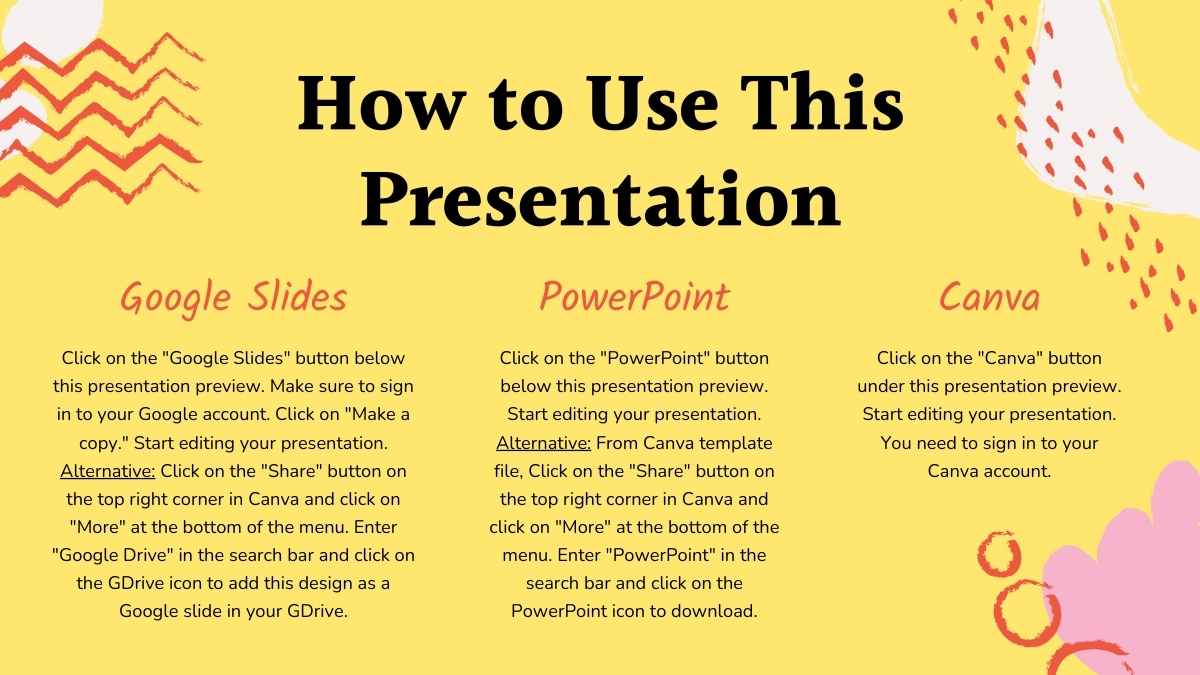 How to Use This Presentation

Google Slides

Click on the "Google Slides" button below this presentation preview. Make sure to sign in to your Google account. Click on "Make a copy." Start editing your presentation. Alternative: Click on the "Share" button on the top right corner in Canva and click on "More" at the bottom of the menu. Enter "Google Drive" in the search bar and click on the GDrive icon to add this design as a Google slide in your GDrive.

PowerPoint

Click on the "PowerPoint" button below this presentation preview. Start editing your presentation. Alternative: From Canva template file, Click on the "Share" button on the top right corner in Canva and click on "More" at the bottom of the menu. Enter "PowerPoint" in the search bar and click on the PowerPoint icon to download.

Canva

Click on the "Canva" button under this presentation preview. Start editing your presentation. You need to sign in to your Canva account.